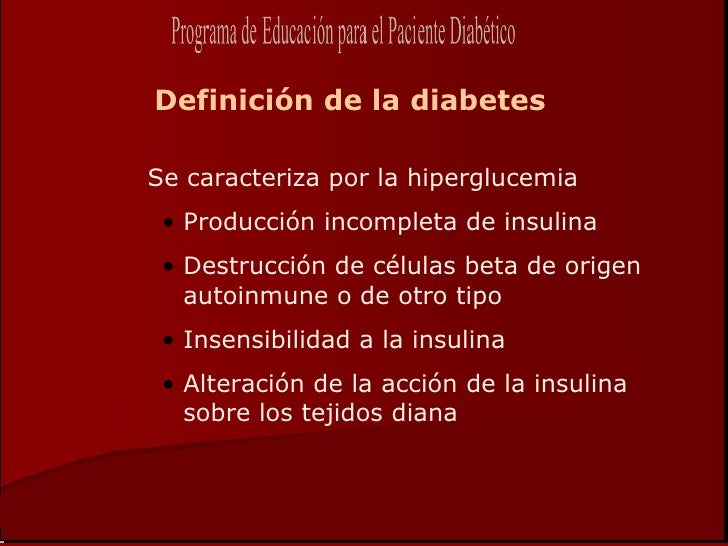 Programa de Educación para el Paciente Diabético

Definición de la diabetes

Se caracteriza por la hiperglucemia

• Producción incompleta de insulina
• Destrucción de células beta de origen autoinmune o de otro tipo
• Insensibilidad a la insulina
• Alteración de la acción de la insulina sobre los tejidos diana